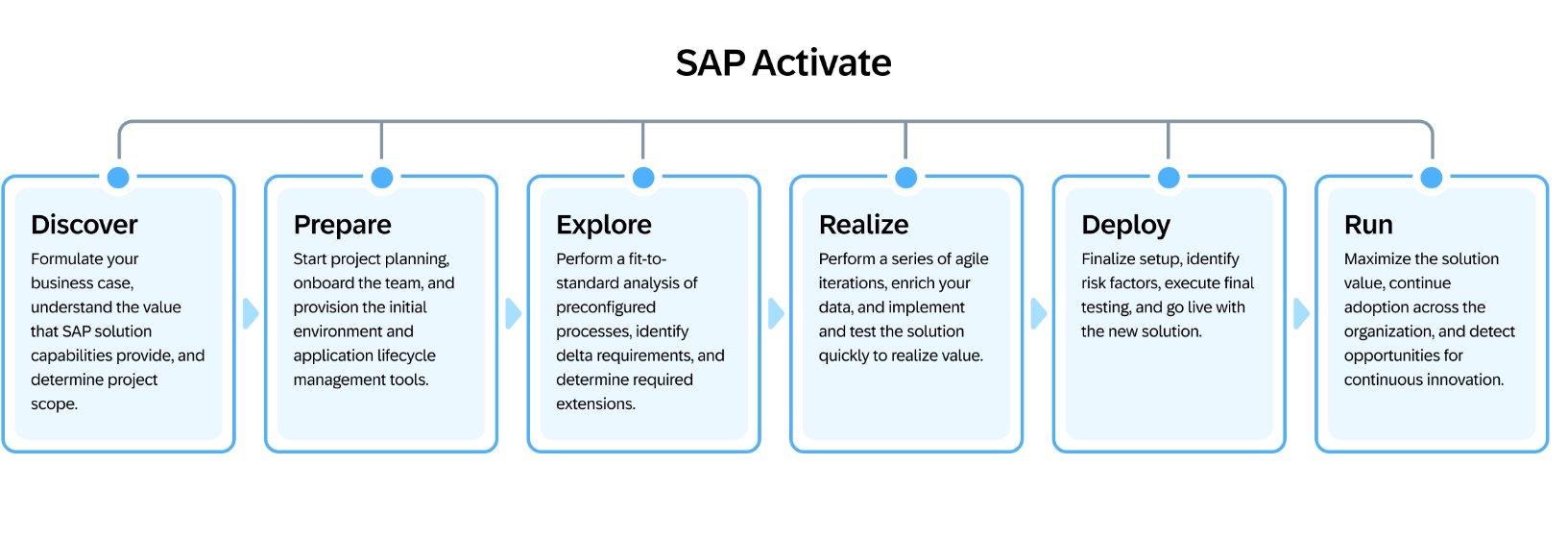 SAP Activate

Discover
Formulate your business case, understand the value that SAP solution capabilities provide, and determine project scope.

Prepare
Start project planning, onboard the team, and provision the initial environment and application lifecycle management tools.

Explore
Perform a fit-to-standard analysis of preconfigured processes, identify delta requirements, and determine required extensions.

Realize
Perform a series of agile iterations, enrich your data, and implement and test the solution quickly to realize value.

Deploy
Finalize setup, identify risk factors, execute final testing, and go live with the new solution.

Run
Maximize the solution value, continue adoption across the organization, and detect opportunities for continuous innovation.